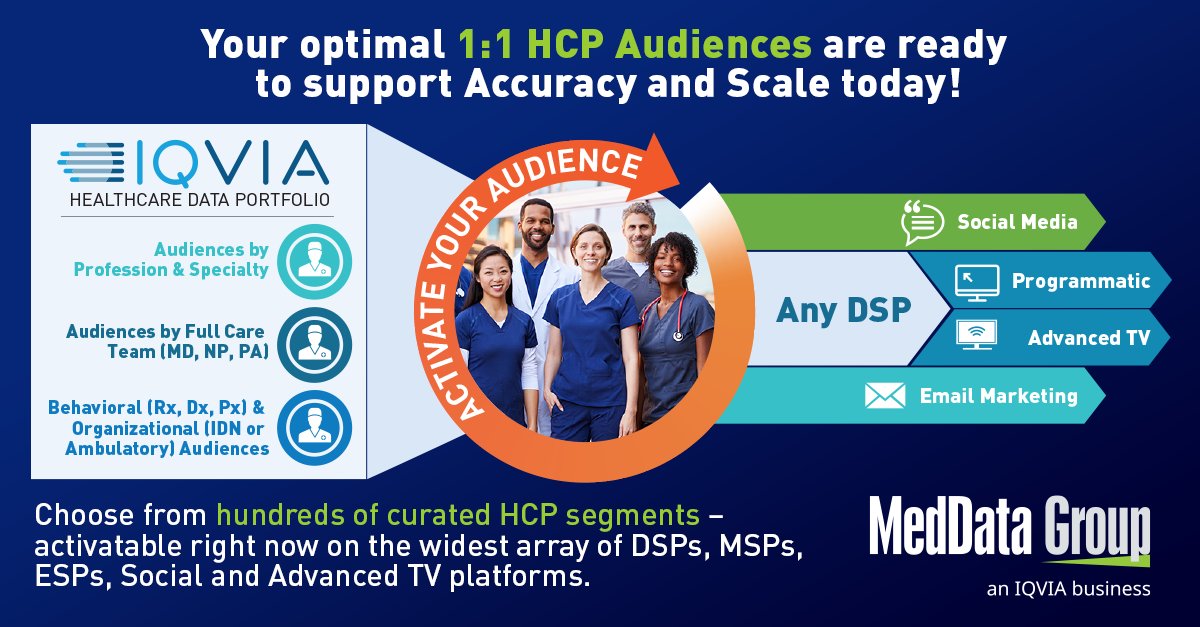 Your optimal 1:1 HCP Audiences are ready to support Accuracy and Scale today!

IQVIA
HEALTHCARE DATA PORTFOLIO

Audiences by Profession & Specialty

Audiences by Full Care Team (MD, NP, PA)

Behavioral (Rx, Dx, Px) & Organizational (IDN or Ambulatory) Audiences

ACTIVATE YOUR AUDIENCE

Any DSP

Social Media

Programmatic

Advanced TV

Email Marketing

Choose from hundreds of curated HCP segments – activatable right now on the widest array of DSPs, MSPs, ESPs, Social and Advanced TV platforms.

MedData Group
an IQVIA business